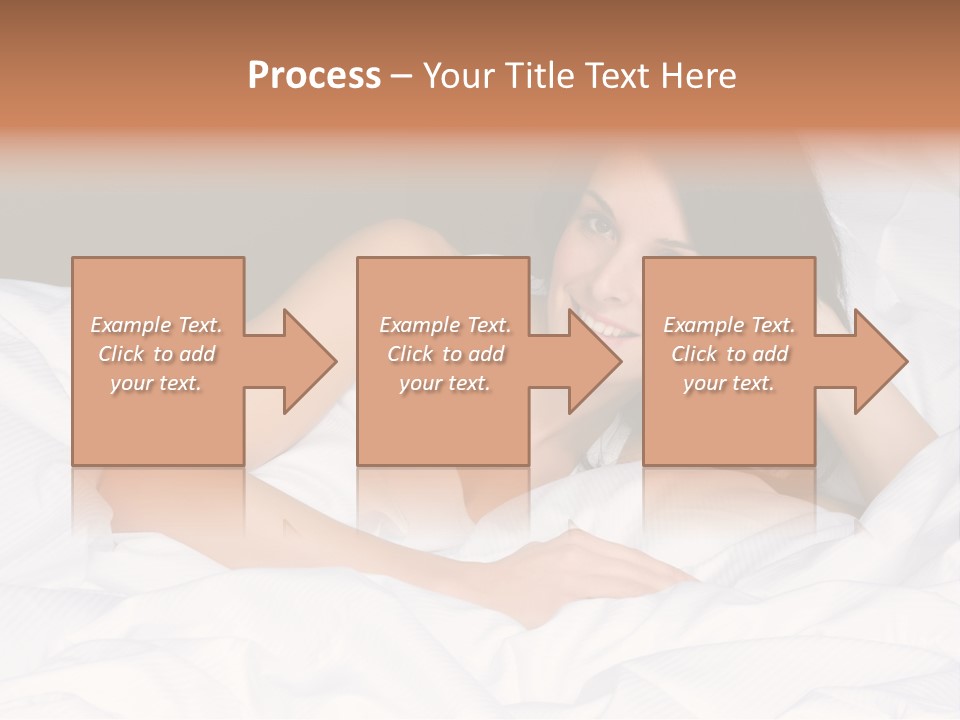 Process – Your Title Text Here

Example Text. Click to add your text.

Example Text. Click to add your text.

Example Text. Click to add your text.